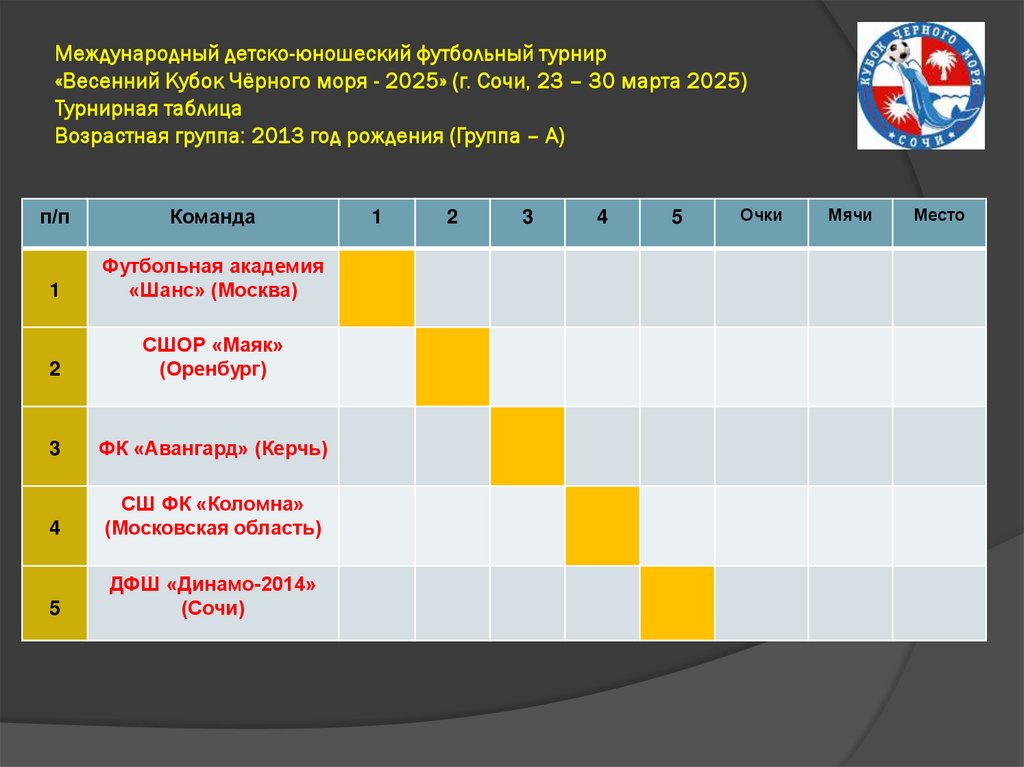 Международный детско-юношеский футбольный турнир
«Весенний Кубок Чёрного моря - 2025» (г. Сочи, 23 – 30 марта 2025)
Турнирная таблица
Возрастная группа: 2013 год рождения (Группа – А)

КУБОК ЧЕРНОГО МОРЯ
СОЧИ

| п/п | Команда | 1 | 2 | 3 | 4 | 5 | Очки | Мячи | Место |
|---|---|---|---|---|---|---|---|---|---|
| 1 | Футбольная академия «Шанс» (Москва) | | | | | | | | |
| 2 | СШОР «Маяк» (Оренбург) | | | | | | | | |
| 3 | ФК «Авангард» (Керчь) | | | | | | | | |
| 4 | СШ ФК «Коломна» (Московская область) | | | | | | | | |
| 5 | ДФШ «Динамо-2014» (Сочи) | | | | | | | | |